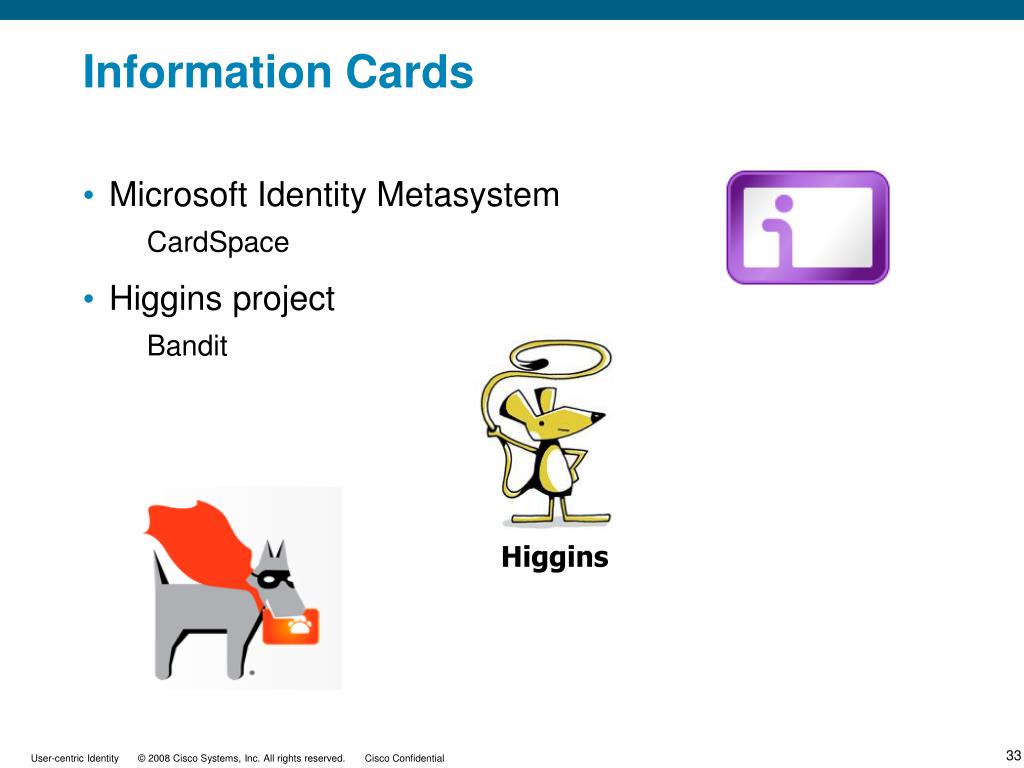 Information Cards

• Microsoft Identity Metasystem

CardSpace

• Higgins project

Bandit

Higgins

User-centric Identity © 2008 Cisco Systems, Inc. All rights reserved. Cisco Confidential

33